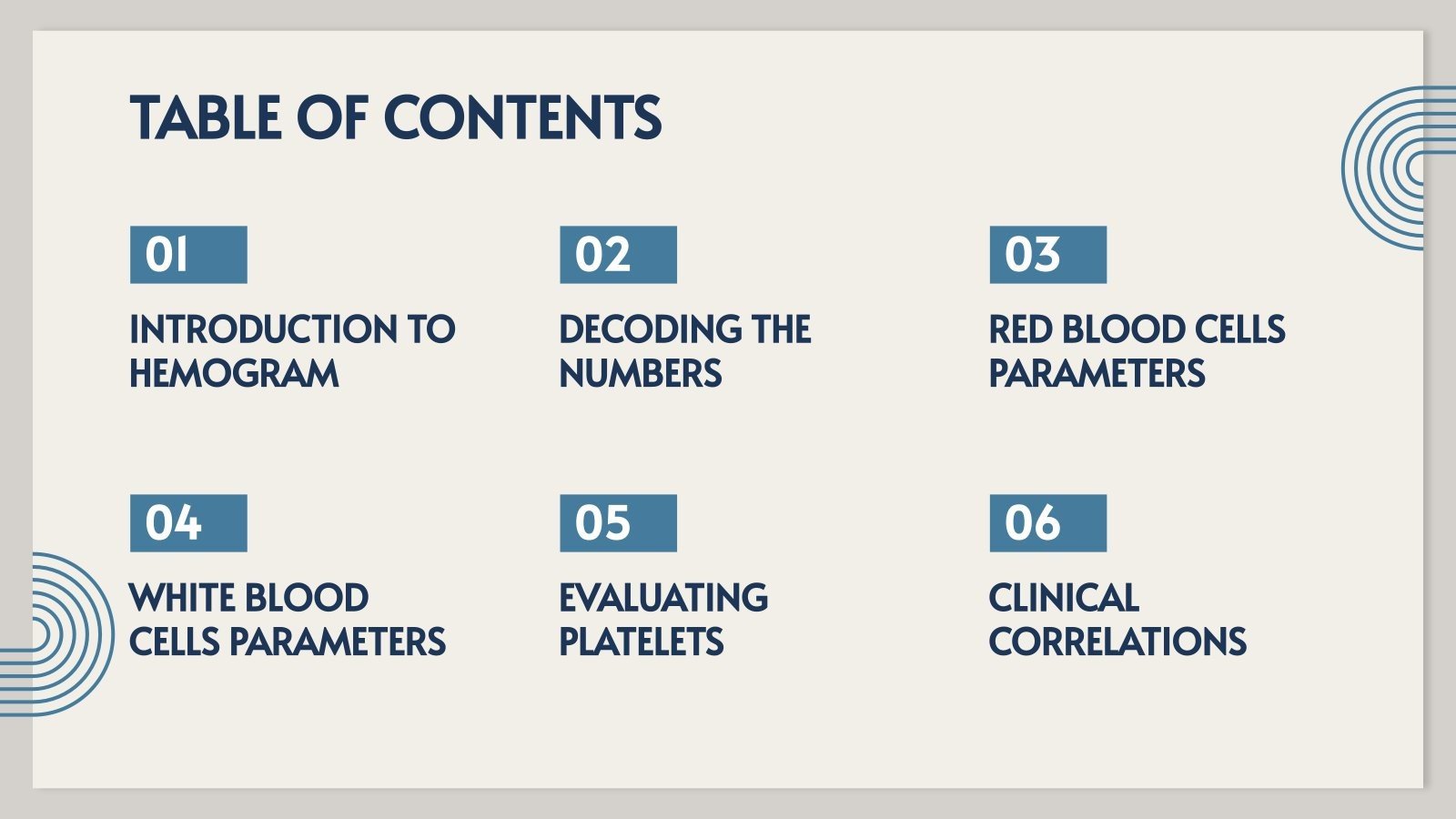 TABLE OF CONTENTS

01

INTRODUCTION TO HEMOGRAM

02

DECODING THE NUMBERS

03

RED BLOOD CELLS PARAMETERS

04

WHITE BLOOD CELLS PARAMETERS

05

EVALUATING PLATELETS

06

CLINICAL CORRELATIONS